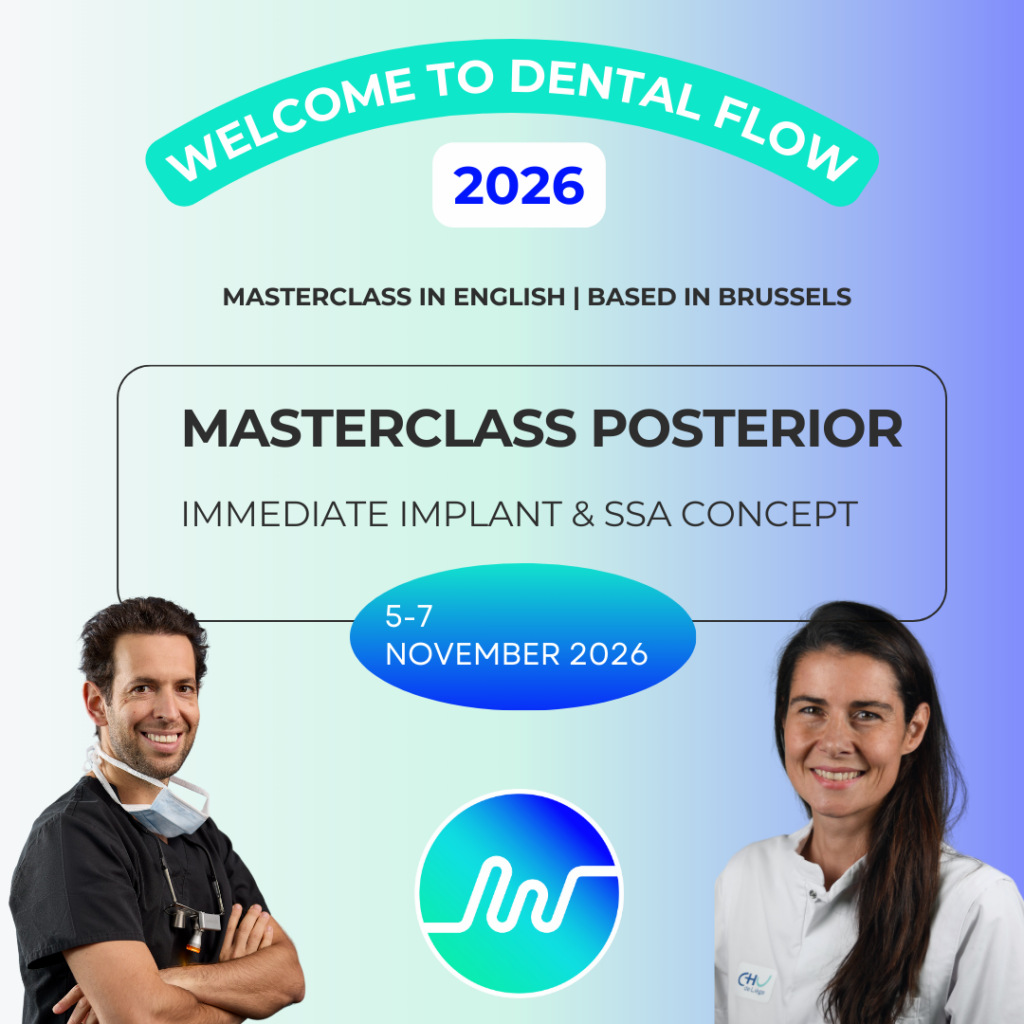 WELCOME TO DENTAL FLOW

2026

MASTERCLASS IN ENGLISH | BASED IN BRUSSELS

MASTERCLASS POSTERIOR

IMMEDIATE IMPLANT & SSA CONCEPT

5-7
NOVEMBER 2026

CHU de Liège